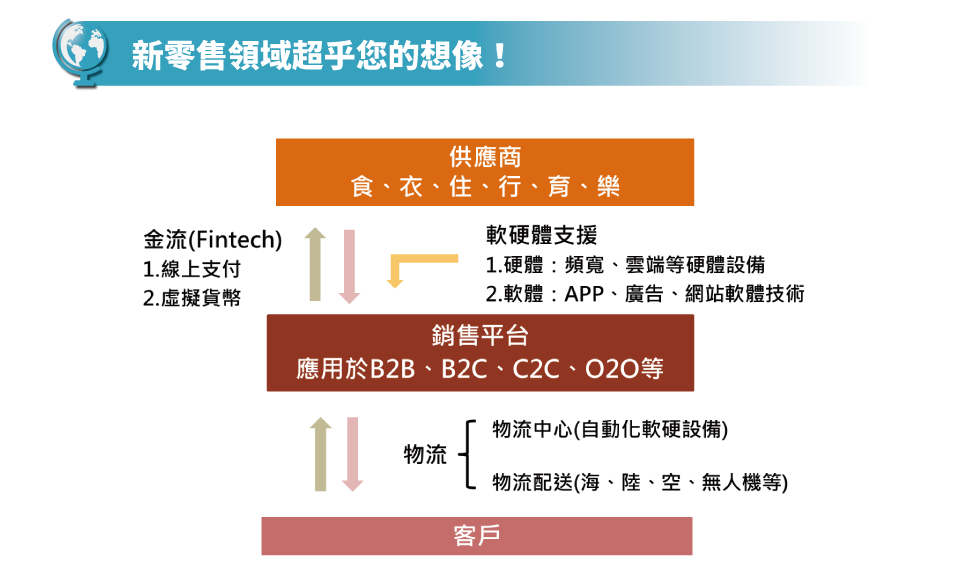 新零售領域超乎您的想像！

供應商
食、衣、住、行、育、樂

金流(Fintech)
1.線上支付
2.虛擬貨幣

軟硬體支援
1.硬體：頻寬、雲端等硬體設備
2.軟體：APP、廣告、網站軟體技術

銷售平台
應用於B2B、B2C、C2C、O2O等

物流

物流中心(自動化軟硬設備)

物流配送(海、陸、空、無人機等)

客戶